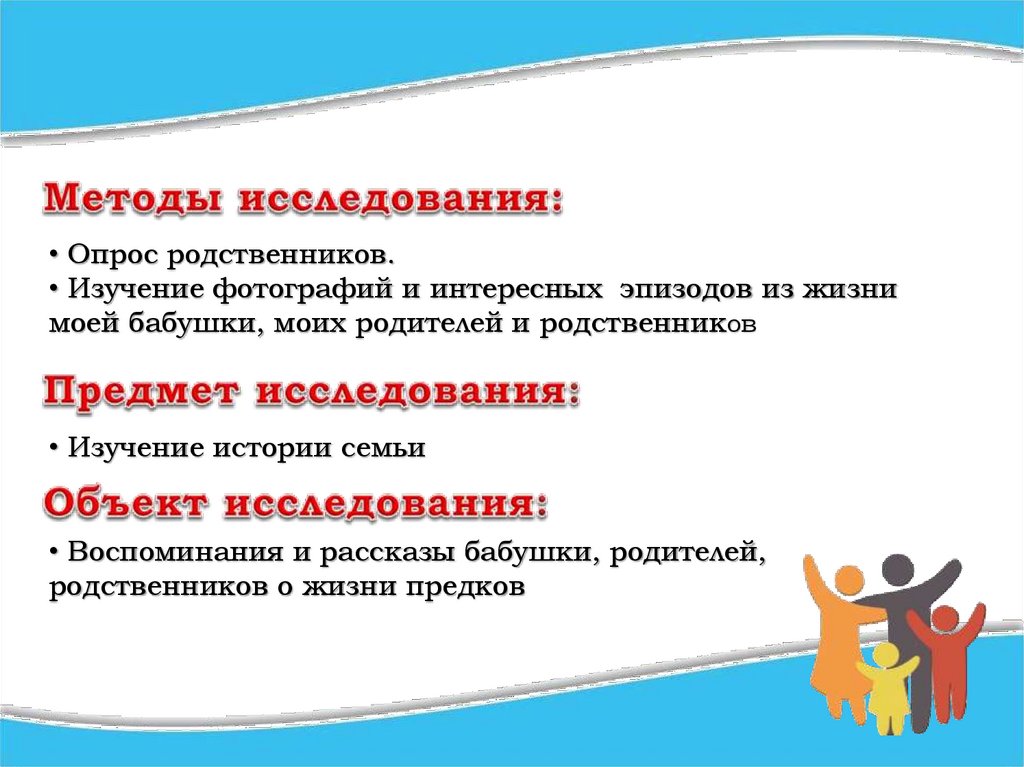 Методы исследования:

• Опрос родственников.
• Изучение фотографий и интересных эпизодов из жизни моей бабушки, моих родителей и родственников

Предмет исследования:

• Изучение истории семьи

Объект исследования:

• Воспоминания и рассказы бабушки, родителей, родственников о жизни предков